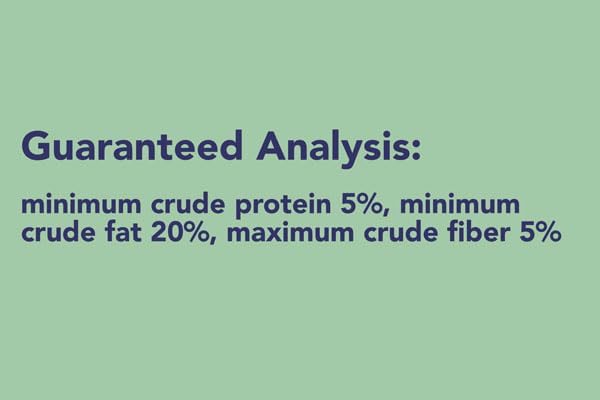 Guaranteed Analysis:

minimum crude protein 5%, minimum crude fat 20%, maximum crude fiber 5%